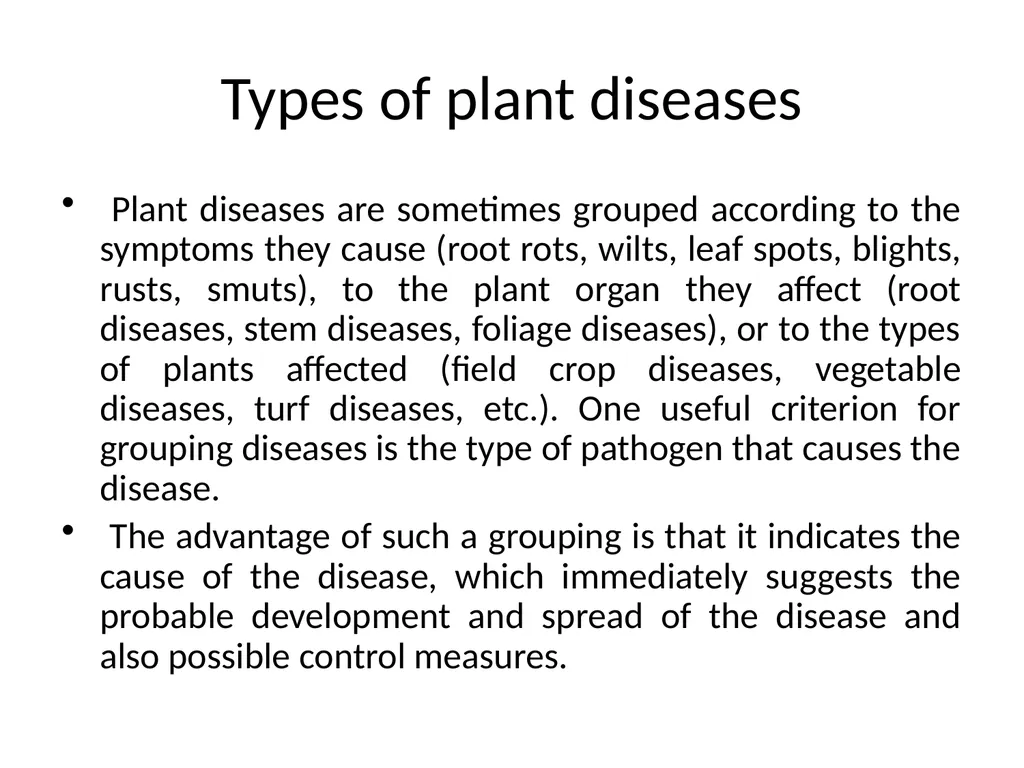 Types of plant diseases

• Plant diseases are sometimes grouped according to the symptoms they cause (root rots, wilts, leaf spots, blights, rusts, smuts), to the plant organ they affect (root diseases, stem diseases, foliage diseases), or to the types of plants affected (field crop diseases, vegetable diseases, turf diseases, etc.). One useful criterion for grouping diseases is the type of pathogen that causes the disease.

• The advantage of such a grouping is that it indicates the cause of the disease, which immediately suggests the probable development and spread of the disease and also possible control measures.